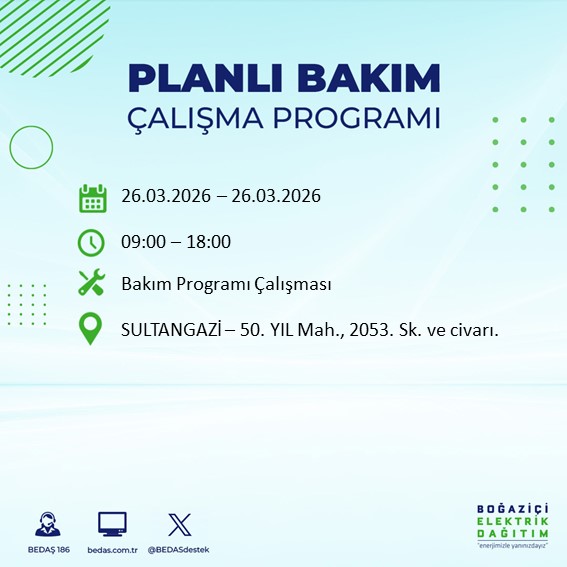 PLANLI BAKIM
ÇALIŞMA PROGRAMI

26.03.2026 – 26.03.2026

09:00 – 18:00

Bakım Programı Çalışması

SULTANGAZİ – 50. YIL Mah., 2053. Sk. ve civarı.

BEDAŞ 186

bedas.com.tr

@BEDASdestek

BOĞAZİÇİ
ELEKTRİK
DAĞITIM
"enerjimizle yanınızdayız"